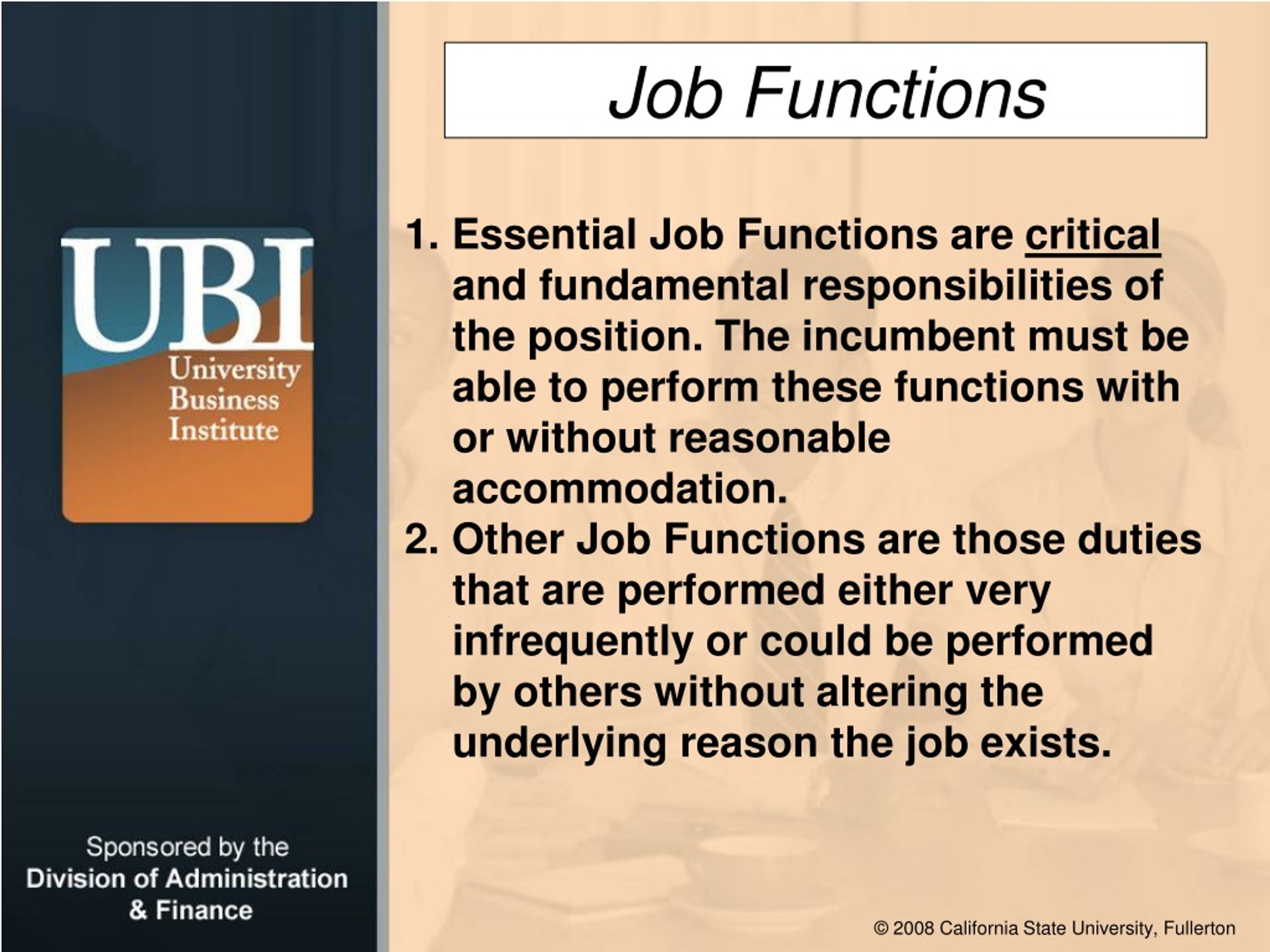 UBI
University Business Institute

Sponsored by the
Division of Administration & Finance

Job Functions

1. Essential Job Functions are critical and fundamental responsibilities of the position. The incumbent must be able to perform these functions with or without reasonable accommodation.
2. Other Job Functions are those duties that are performed either very infrequently or could be performed by others without altering the underlying reason the job exists.

© 2008 California State University, Fullerton